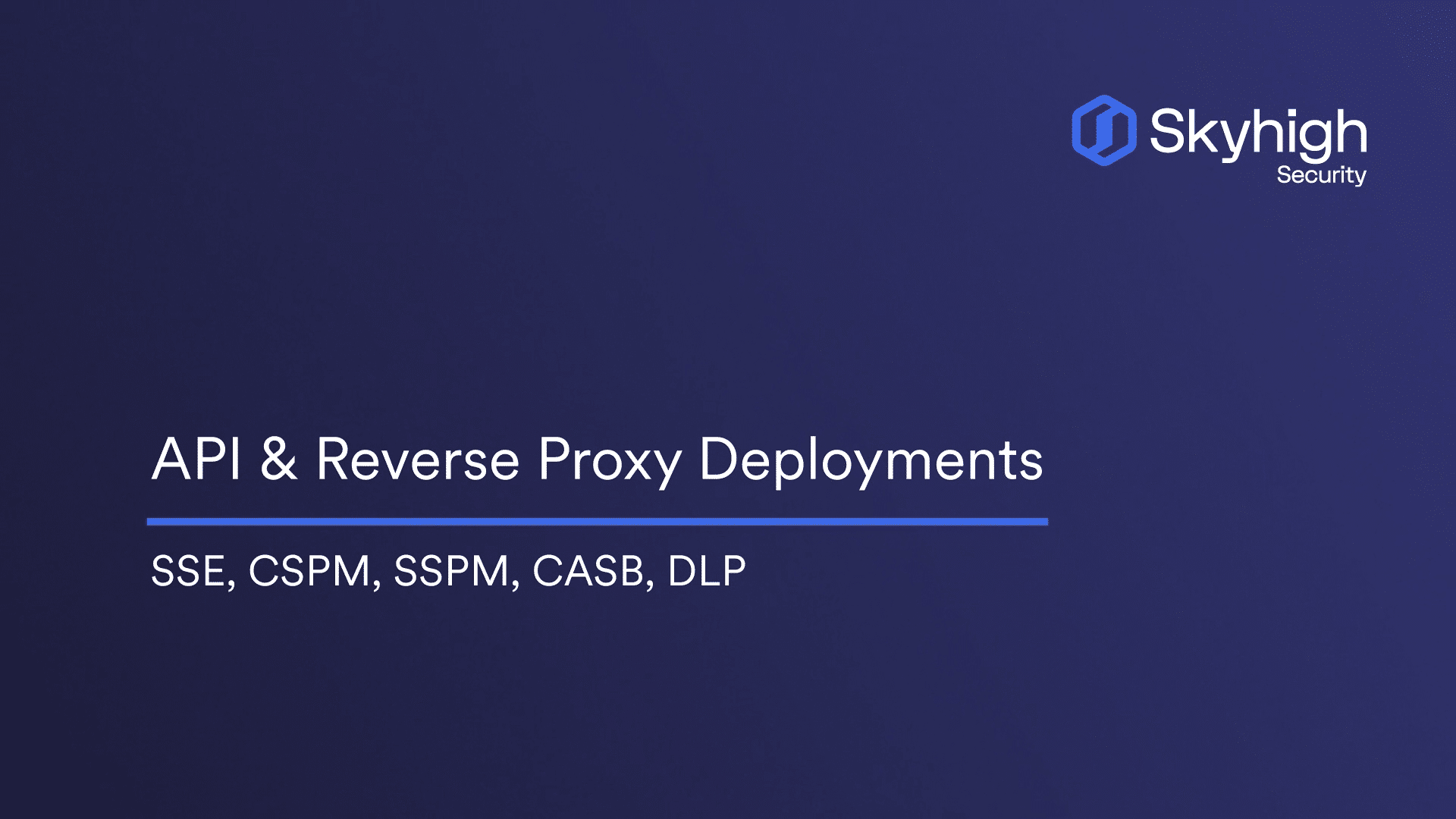 Skyhigh
Security

API & Reverse Proxy Deployments

SSE, CSPM, SSPM, CASB, DLP